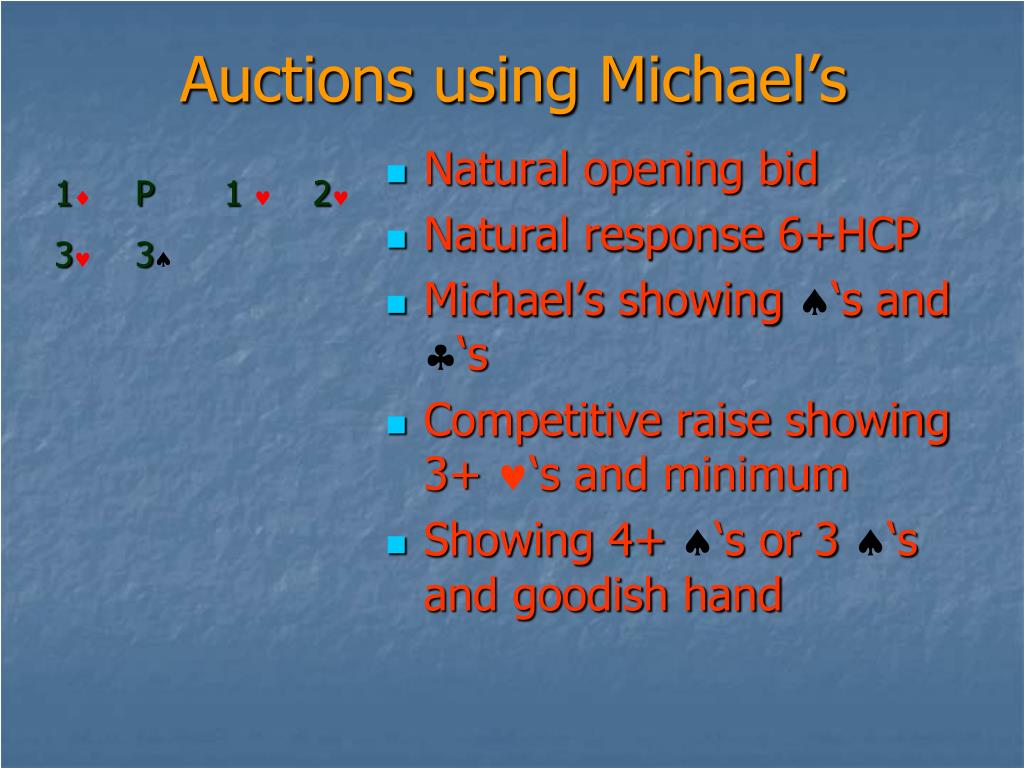 Auctions using Michael’s

1♦ P 1 ♥ 2♥
3♥ 3♠

Natural opening bid
Natural response 6+HCP
Michael’s showing ♠‘s and ♣‘s
Competitive raise showing 3+ ♥‘s and minimum
Showing 4+ ♠‘s or 3 ♠‘s and goodish hand